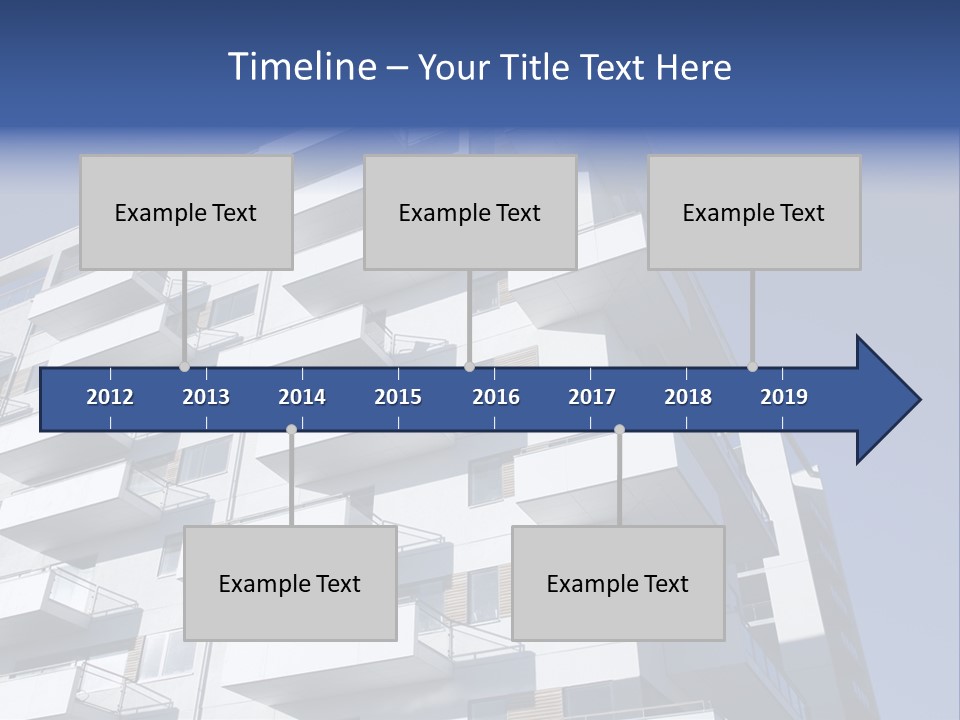 Timeline – Your Title Text Here

Example Text

Example Text

Example Text

2012 2013 2014 2015 2016 2017 2018 2019

Example Text

Example Text